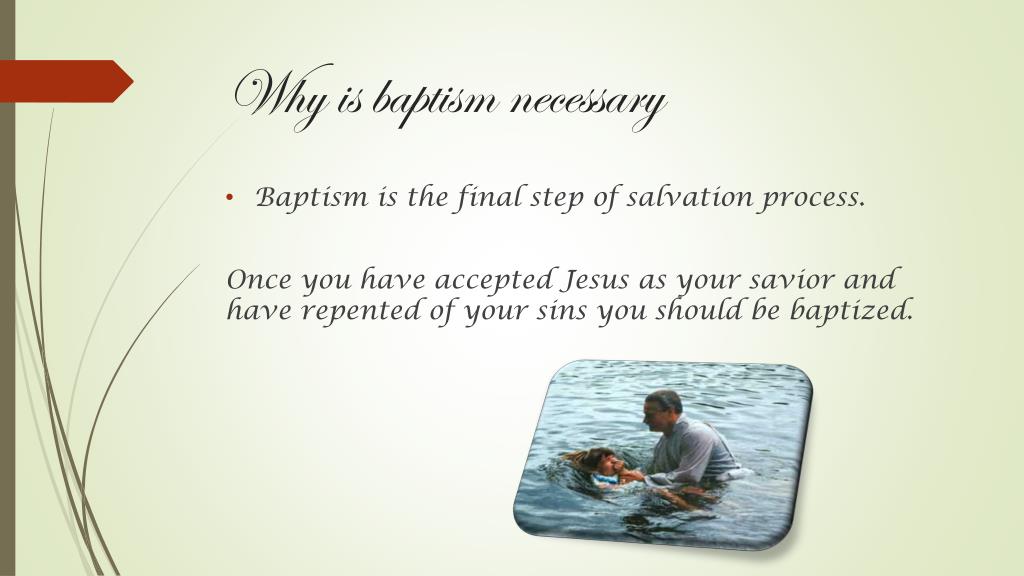 Why is baptism necessary

• Baptism is the final step of salvation process.

Once you have accepted Jesus as your savior and have repented of your sins you should be baptized.